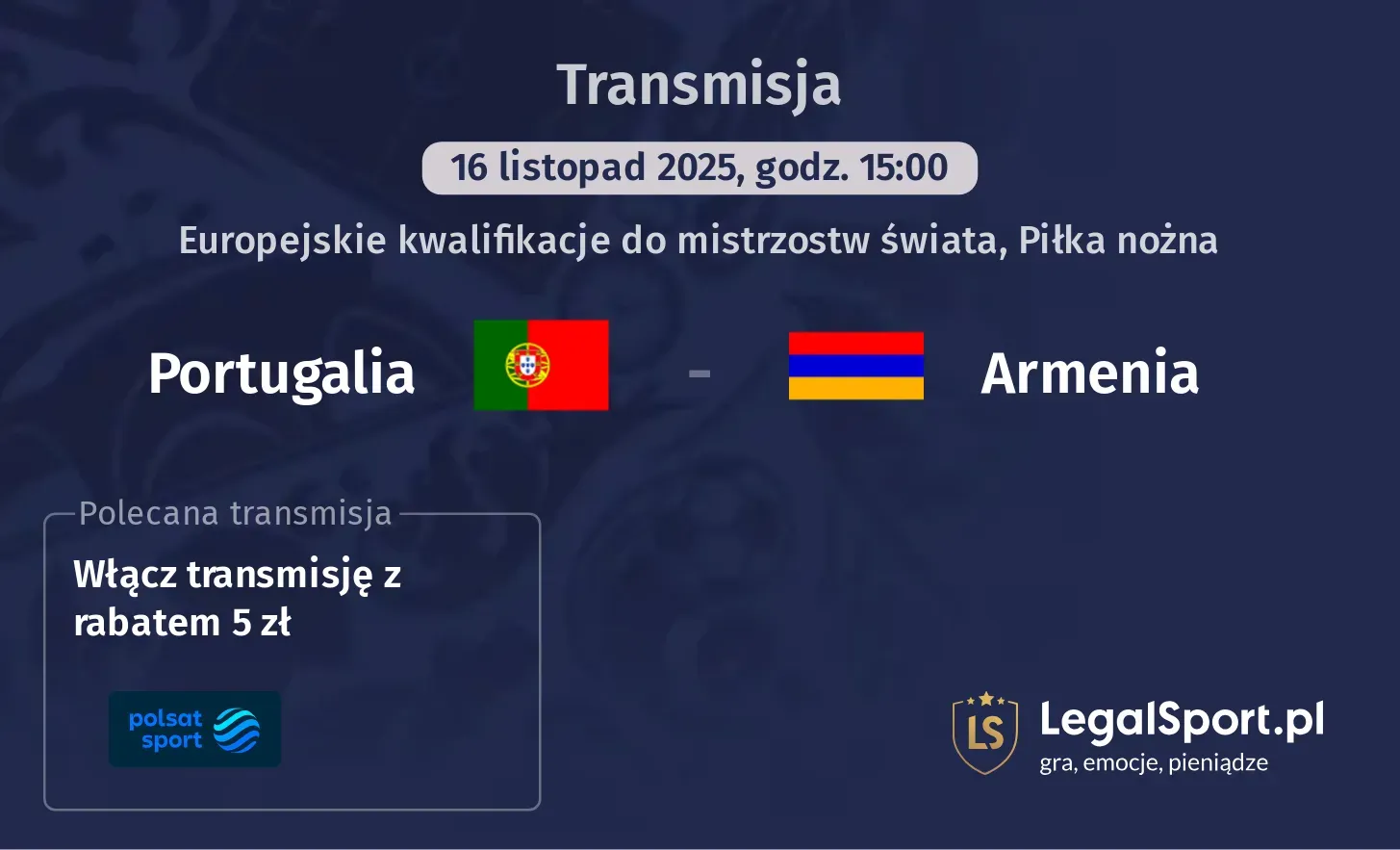 Transmisja

16 listopad 2025, godz. 15:00

Europejskie kwalifikacje do mistrzostw świata, Piłka nożna

Portugalia - Armenia

Polecana transmisja

Włącz transmisję z rabatem 5 zł

polsat sport

LS LegalSport.pl
gra, emocje, pieniądze